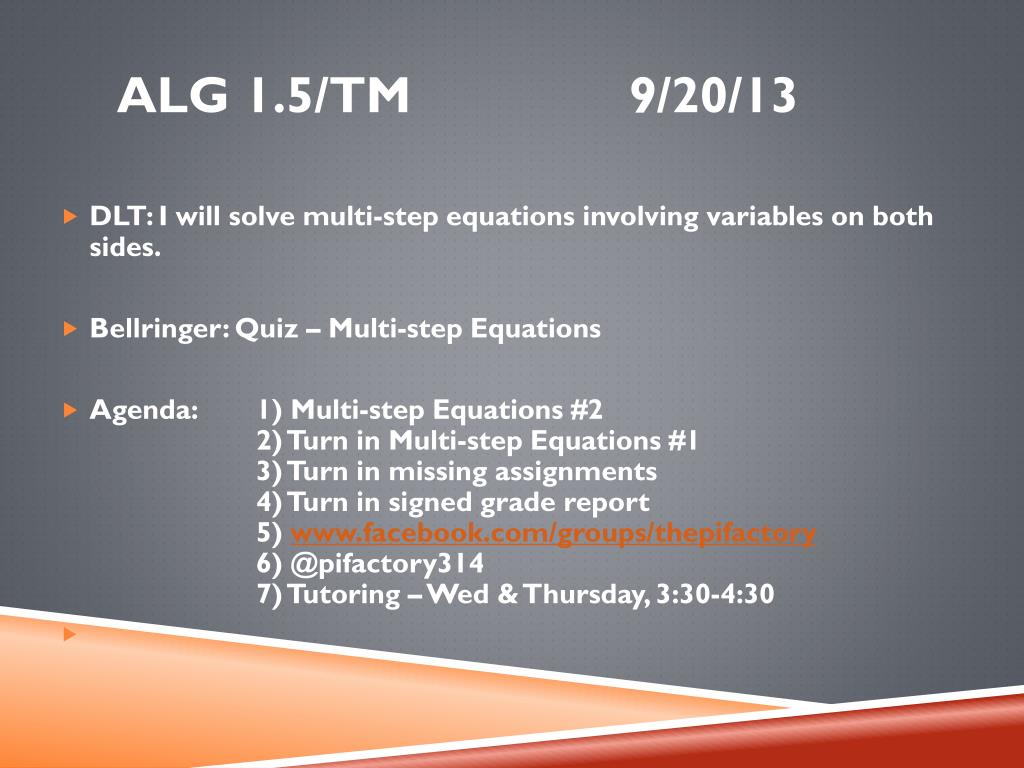 ALG 1.5/TM 9/20/13

DLT: I will solve multi-step equations involving variables on both sides.

Bellringer: Quiz – Multi-step Equations

Agenda: 1) Multi-step Equations #2
2) Turn in Multi-step Equations #1
3) Turn in missing assignments
4) Turn in signed grade report
5) www.facebook.com/groups/thepifactory
6) @pifactory314
7) Tutoring – Wed & Thursday, 3:30-4:30